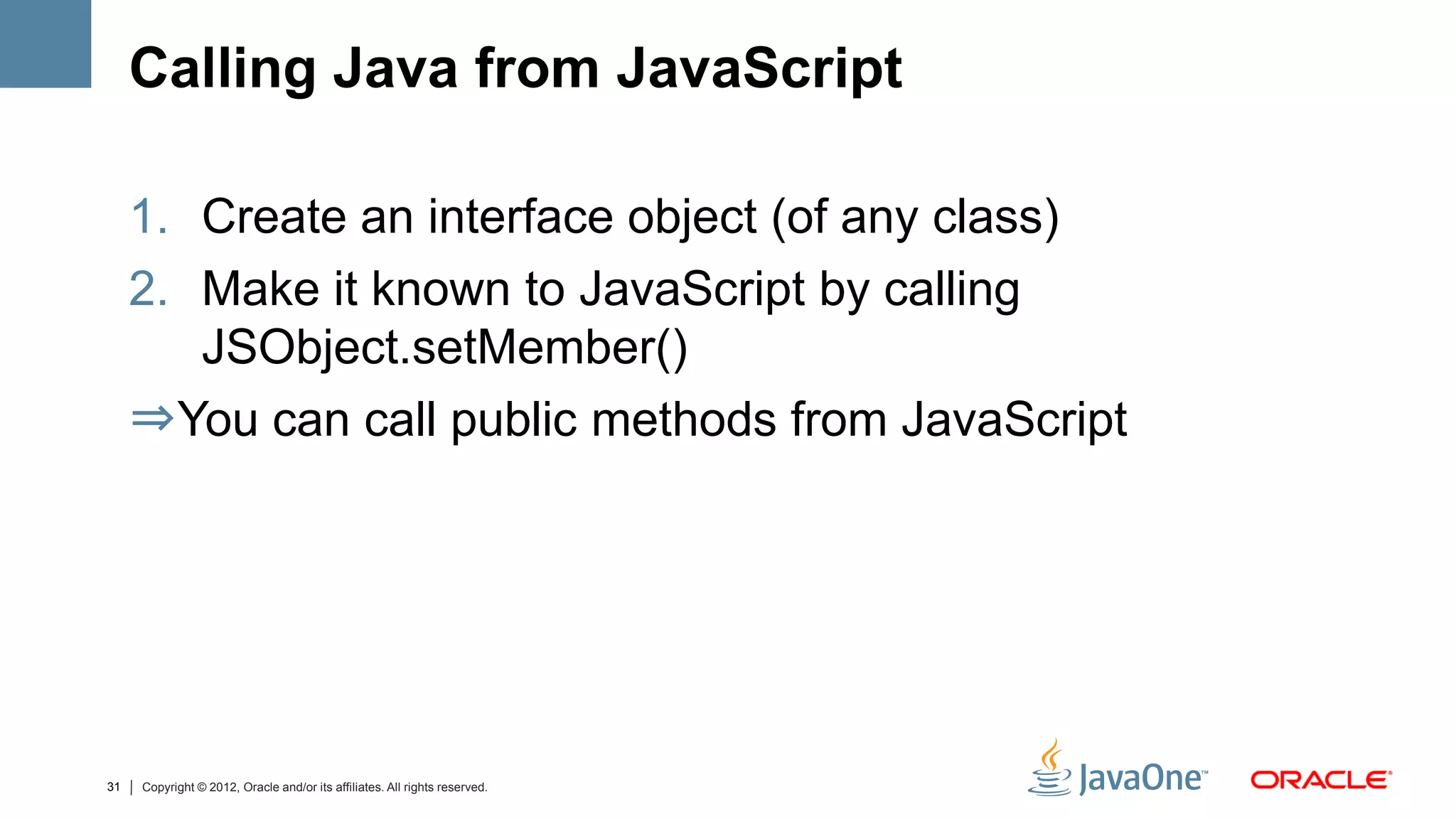 Calling Java from JavaScript

1. Create an interface object (of any class)
2. Make it known to JavaScript by calling JSObject.setMember()

⇒You can call public methods from JavaScript

31 | Copyright © 2012, Oracle and/or its affiliates. All rights reserved.

JavaOne™ ORACLE®